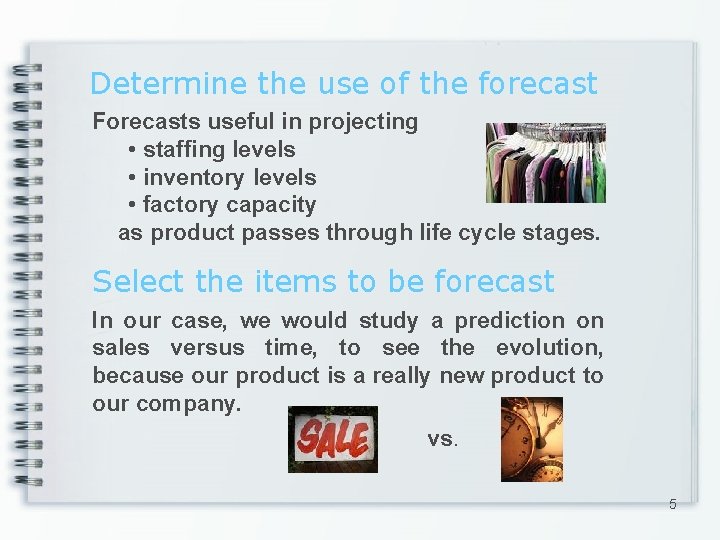 Determine the use of the forecast

Forecasts useful in projecting
• staffing levels
• inventory levels
• factory capacity
as product passes through life cycle stages.

Select the items to be forecast

In our case, we would study a prediction on sales versus time, to see the evolution, because our product is a really new product to our company.

SALE

vs.

5